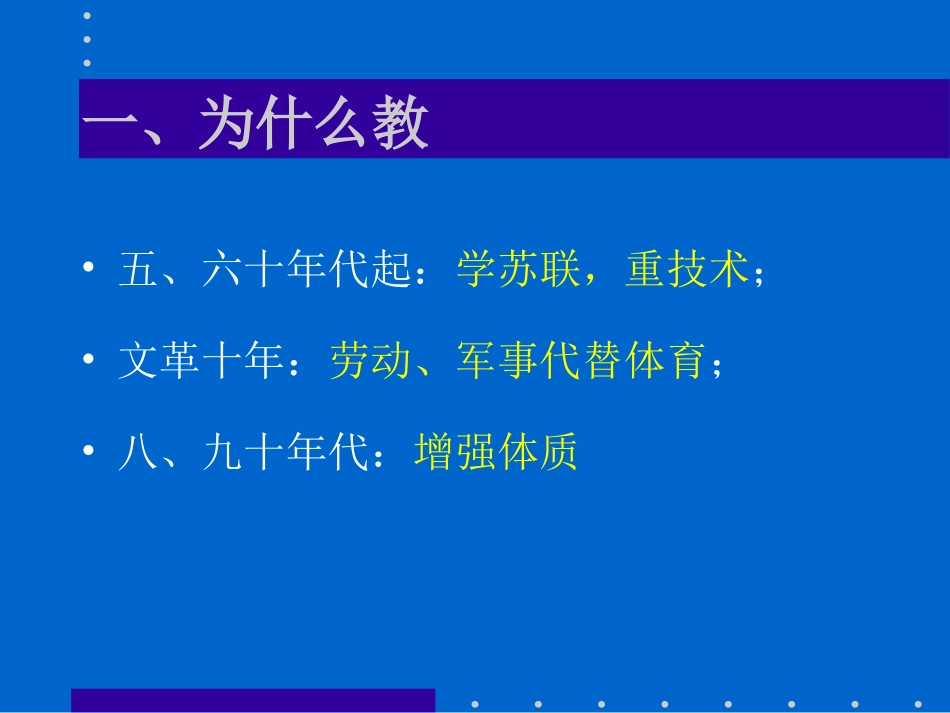 一、为什么教

• 五、六十年代起：学苏联，重技术；
• 文革十年：劳动、军事代替体育；
• 八、九十年代：增强体质